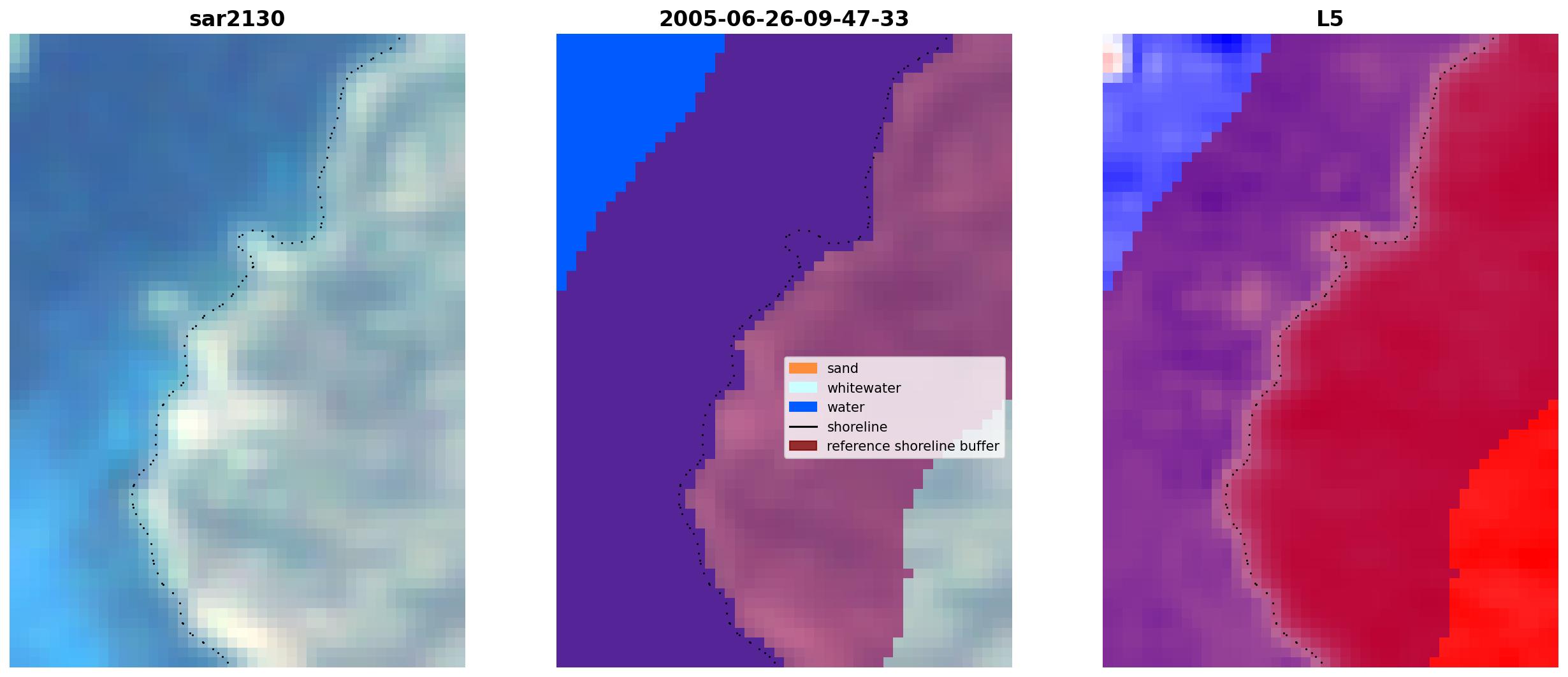 sar2130

2005-06-26-09-47-33

sand
whitewater
water
shoreline
reference shoreline buffer

L5